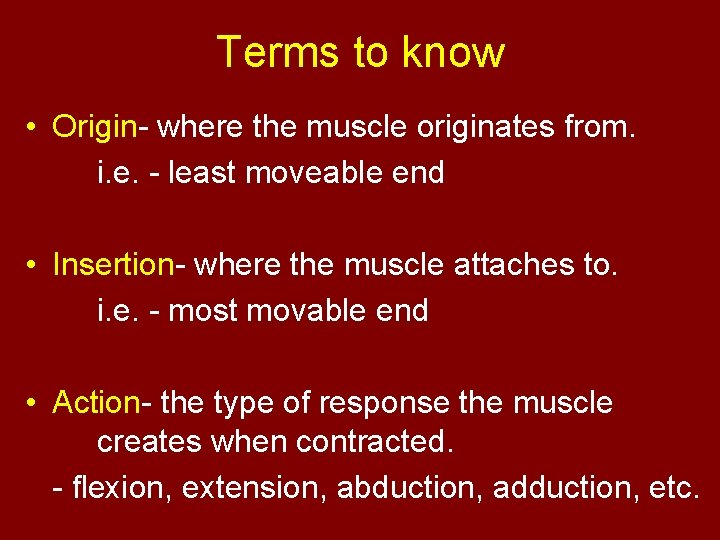 Terms to know

• Origin- where the muscle originates from.
i.e. - least moveable end

• Insertion- where the muscle attaches to.
i.e. - most movable end

• Action- the type of response the muscle creates when contracted.
- flexion, extension, abduction, adduction, etc.